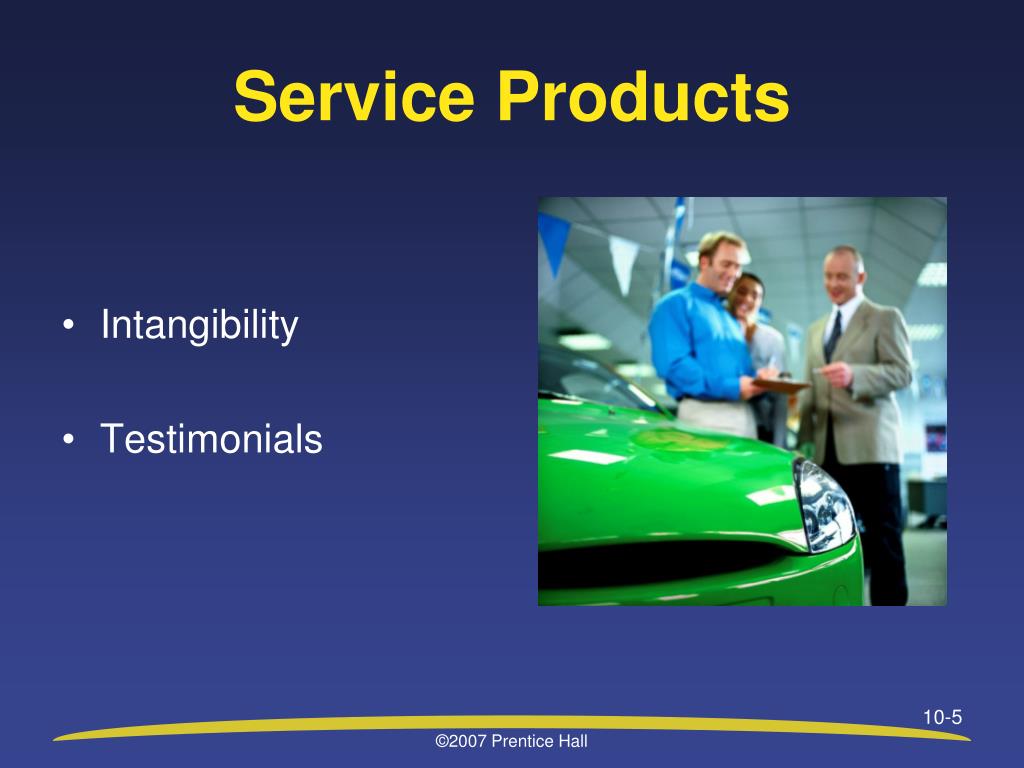 Service Products

• Intangibility

• Testimonials

10-5

©2007 Prentice Hall